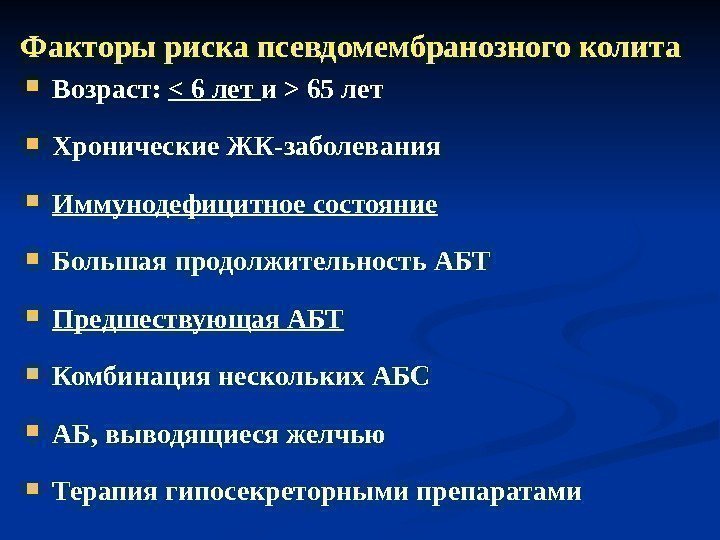 Факторы риска псевдомембранозного колита

Возраст: < 6 лет и > 65 лет

Хронические ЖК-заболевания

Иммунодефицитное состояние

Большая продолжительность АБТ

Предшествующая АБТ

Комбинация нескольких АБС

АБ, выводящиеся желчью

Терапия гипосекреторными препаратами